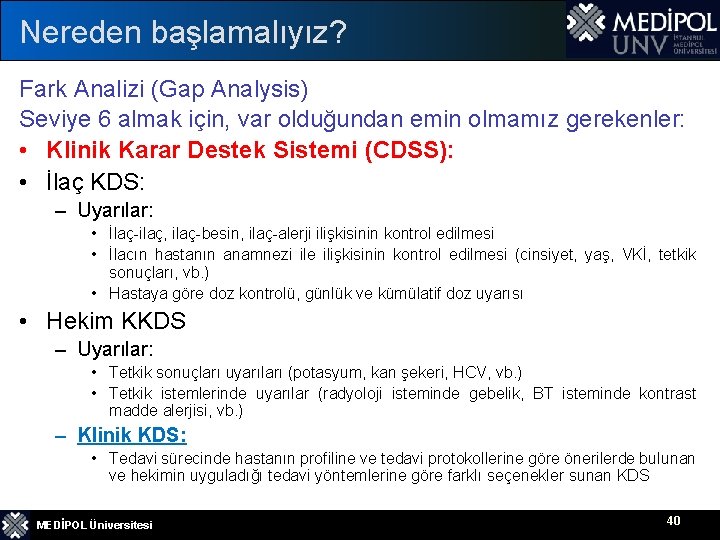 Nereden başlamalıyız?

MEDİPOL UNV İSTANBUL MEDİPOL ÜNİVERSİTESİ

Fark Analizi (Gap Analysis)
Seviye 6 almak için, var olduğundan emin olmamız gerekenler:

• Klinik Karar Destek Sistemi (CDSS):
• İlaç KDS:
– Uyarılar:
• İlaç-ilaç, ilaç-besin, ilaç-alerji ilişkisinin kontrol edilmesi
• İlacın hastanın anamnezi ile ilişkisinin kontrol edilmesi (cinsiyet, yaş, VKİ, tetkik sonuçları, vb.)
• Hastaya göre doz kontrolü, günlük ve kümülatif doz uyarısı
• Hekim KKDS
– Uyarılar:
• Tetkik sonuçları uyarıları (potasyum, kan şekeri, HCV, vb.)
• Tetkik istemlerinde uyarılar (radyoloji isteminde gebelik, BT isteminde kontrast madde alerjisi, vb.)
– Klinik KDS:
• Tedavi sürecinde hastanın profiline ve tedavi protokollerine göre önerilerde bulunan ve hekimin uyguladığı tedavi yöntemlerine göre farklı seçenekler sunan KDS

MEDİPOL Üniversitesi

40